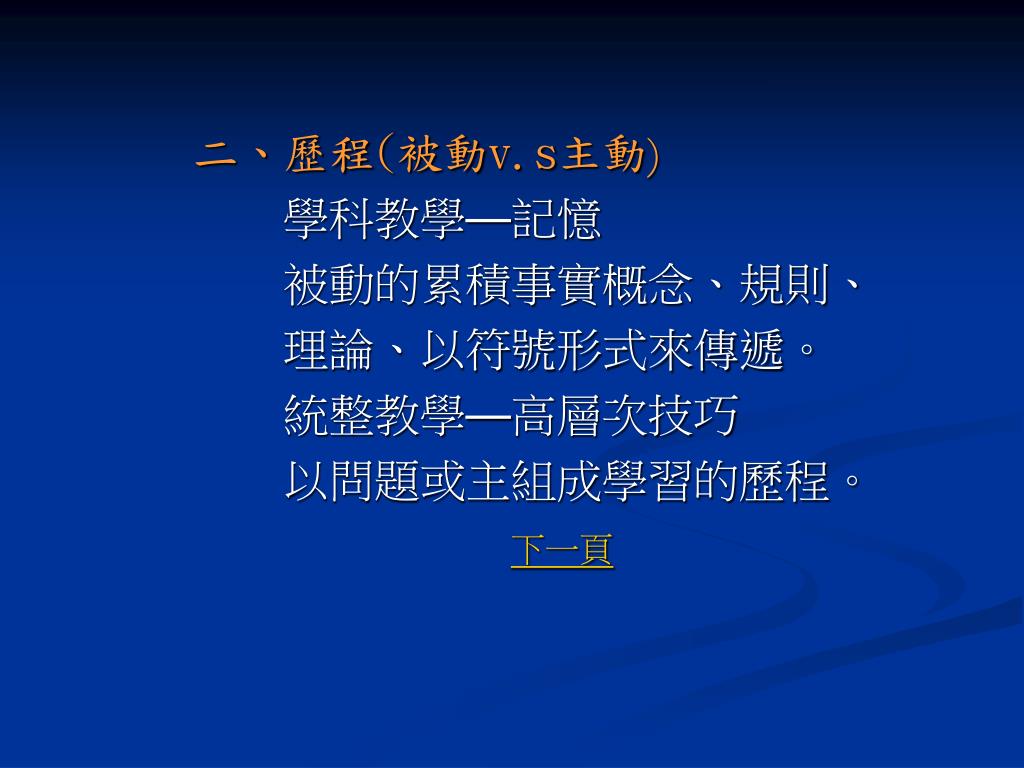 二、歷程(被動v.s主動)

學科教學—記憶

被動的累積事實概念、規則、理論、以符號形式來傳遞。

統整教學—高層次技巧

以問題或主組成學習的歷程。

下一頁